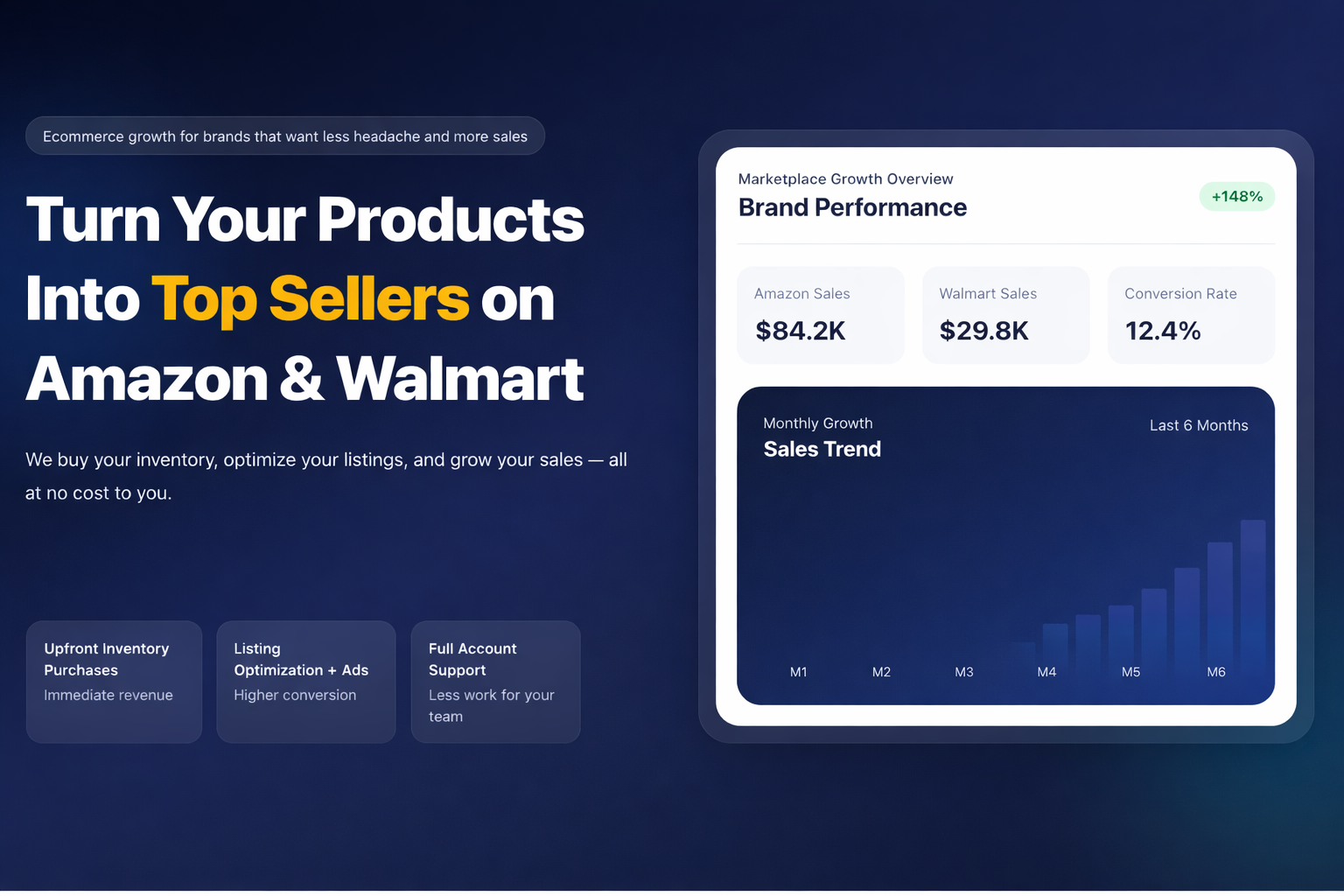 Ecommerce growth for brands that want less headache and more sales

Turn Your Products Into Top Sellers on Amazon & Walmart

We buy your inventory, optimize your listings, and grow your sales — all at no cost to you.

Upfront Inventory Purchases
Immediate revenue

Listing Optimization + Ads
Higher conversion

Full Account Support
Less work for your team

Marketplace Growth Overview
Brand Performance

+148%

Amazon Sales
$84.2K

Walmart Sales
$29.8K

Conversion Rate
12.4%

Monthly Growth
Sales Trend

Last 6 Months

M1 M2 M3 M4 M5 M6